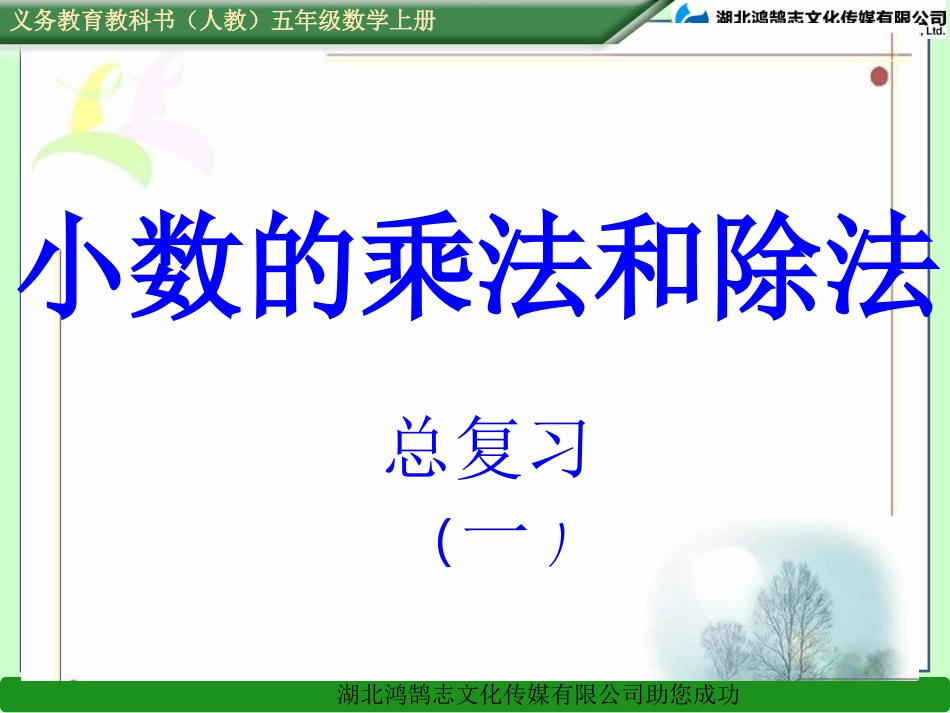 义务教育教科书（人教）五年级数学上册

湖北鸿鹄志文化传媒有限公司
, Ltd.

小数的乘法和除法

总复习

（一）

湖北鸿鹄志文化传媒有限公司助您成功